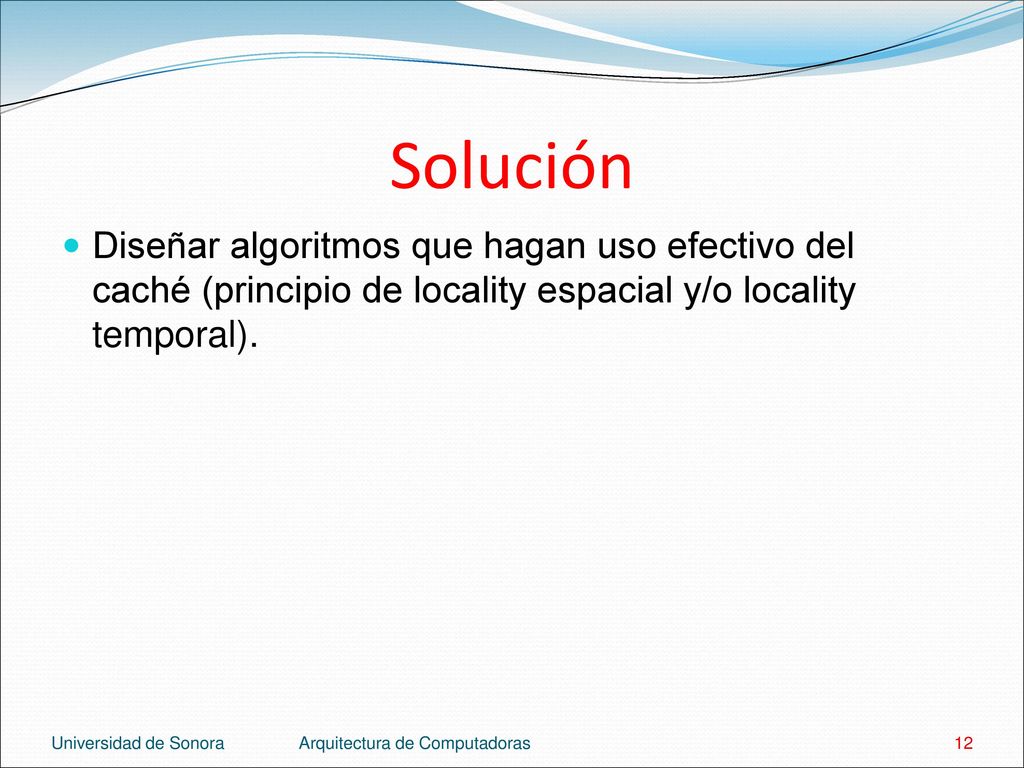 Solución

Diseñar algoritmos que hagan uso efectivo del caché (principio de locality espacial y/o locality temporal).

Universidad de Sonora Arquitectura de Computadoras 12